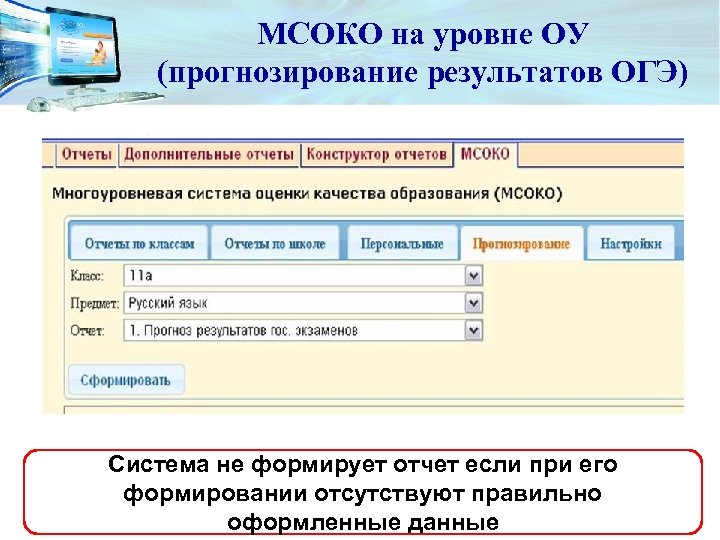 МСОКО на уровне ОУ
(прогнозирование результатов ОГЭ)

Отчеты | Дополнительные отчеты | Конструктор отчетов | МСОКО

Многоуровневая система оценки качества образования (МСОКО)

Отчеты по классам | Отчеты по школе | Персональные | Прогнозирование | Настройки

Класс: 11а
Предмет: Русский язык
Отчет: 1. Прогноз результатов гос. экзаменов

Сформировать

Система не формирует отчет если при его формировании отсутствуют правильно оформленные данные